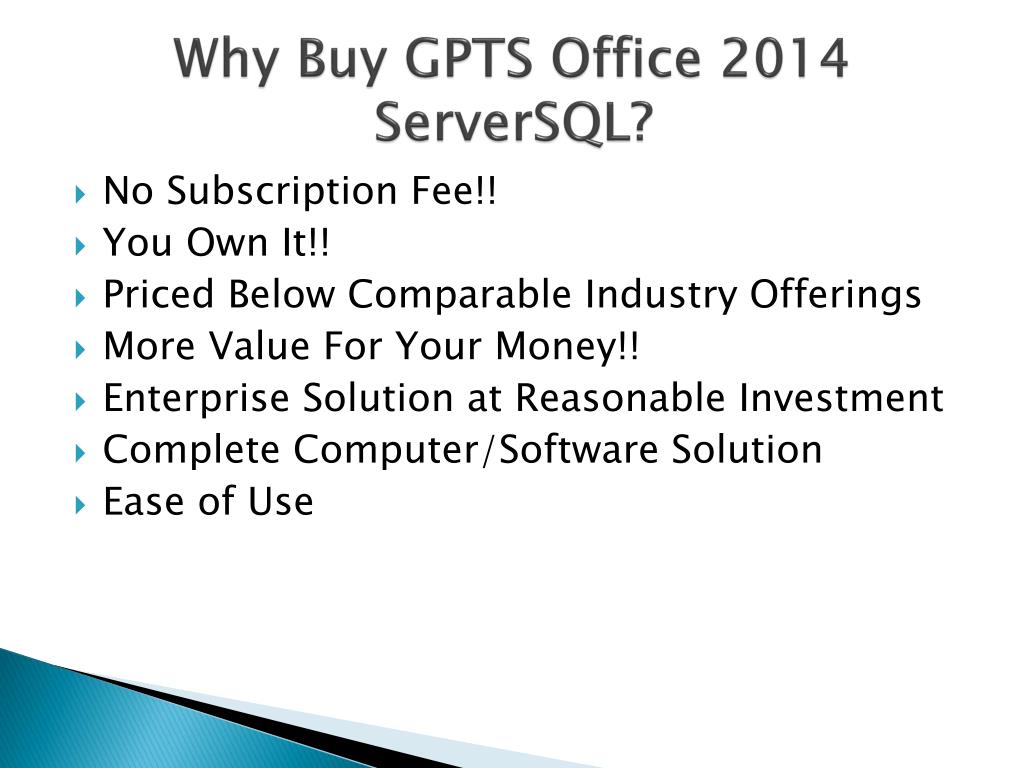 Why Buy GPTS Office 2014 ServerSQL?

- No Subscription Fee!!
- You Own It!!
- Priced Below Comparable Industry Offerings
- More Value For Your Money!!
- Enterprise Solution at Reasonable Investment
- Complete Computer/Software Solution
- Ease of Use